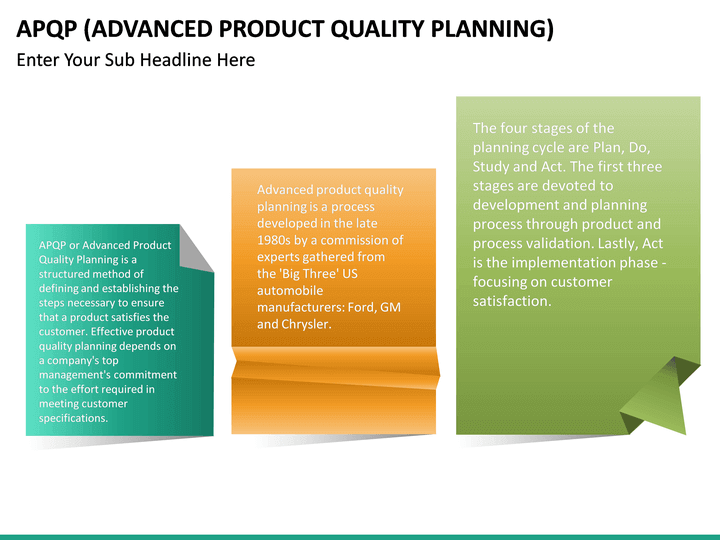 APQP (ADVANCED PRODUCT QUALITY PLANNING)

Enter Your Sub Headline Here

APQP or Advanced Product Quality Planning is a structured method of defining and establishing the steps necessary to ensure that a product satisfies the customer. Effective product quality planning depends on a company's top management's commitment to the effort required in meeting customer specifications.

Advanced product quality planning is a process developed in the late 1980s by a commission of experts gathered from the 'Big Three' US automobile manufacturers: Ford, GM and Chrysler.

The four stages of the planning cycle are Plan, Do, Study and Act. The first three stages are devoted to development and planning process through product and process validation. Lastly, Act is the implementation phase - focusing on customer satisfaction.